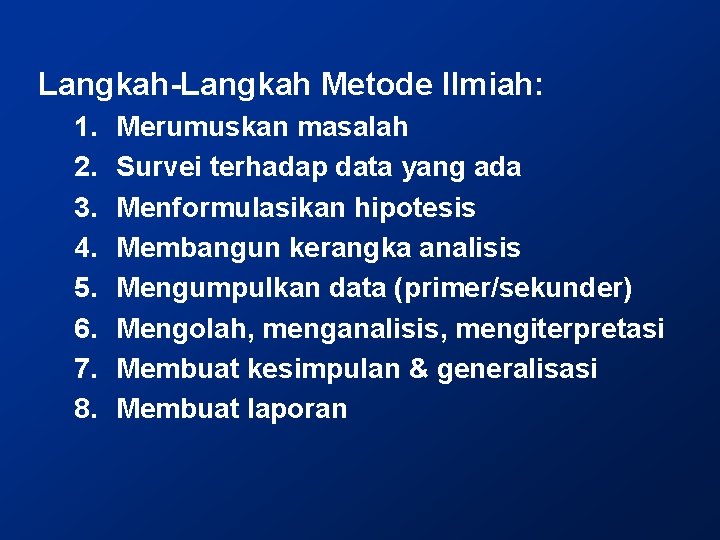 Langkah-Langkah Metode Ilmiah:

1. Merumuskan masalah
2. Survei terhadap data yang ada
3. Menformulasikan hipotesis
4. Membangun kerangka analisis
5. Mengumpulkan data (primer/sekunder)
6. Mengolah, menganalisis, mengiterpretasi
7. Membuat kesimpulan & generalisasi
8. Membuat laporan